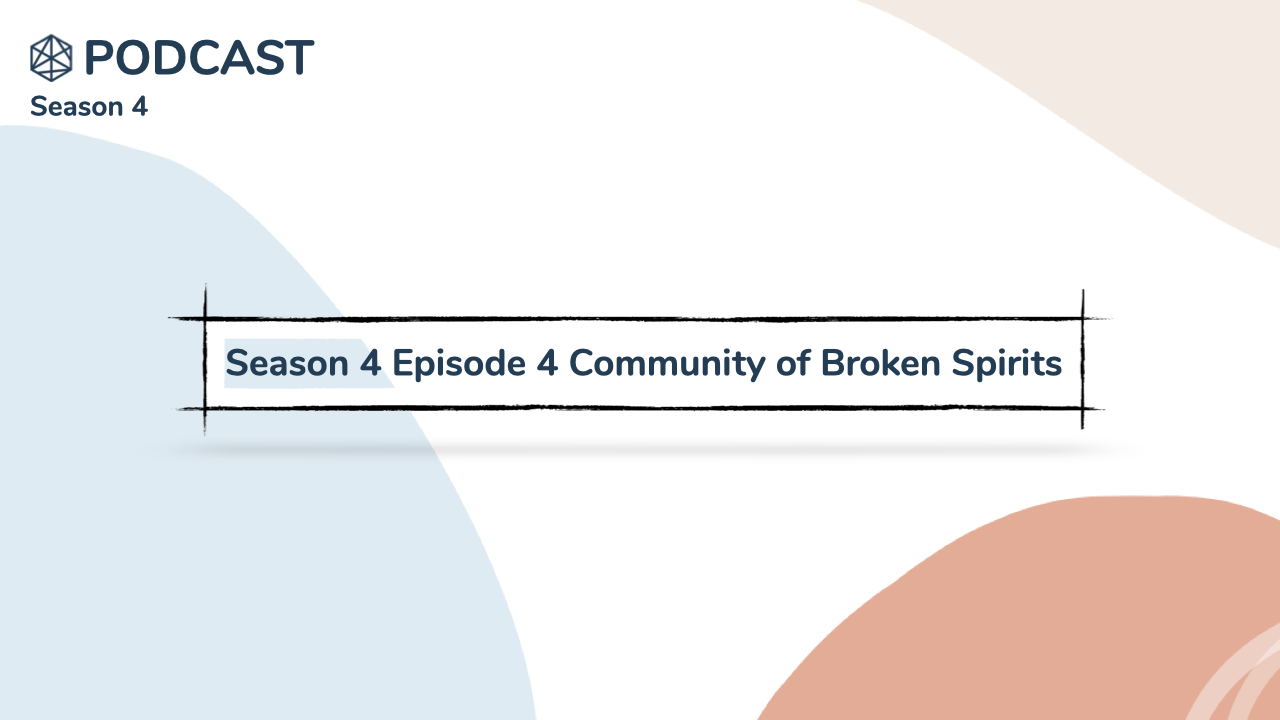 PODCAST
Season 4

Season 4 Episode 4 Community of Broken Spirits